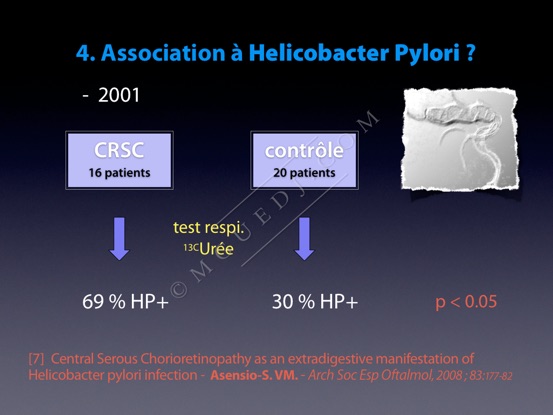 4. Association à Helicobacter Pylori ?

- 2001

CRSC
16 patients

contrôle
20 patients

test respi.
$^{13C}$Urée

© MOUEDJ.COM

69 % HP+

30 % HP+

p < 0.05

[7] Central Serous Chorioretinopathy as an extradigestive manifestation of Helicobacter pylori infection - Asensio-S. VM. - Arch Soc Esp Oftalmol, 2008 ; 83:177-82